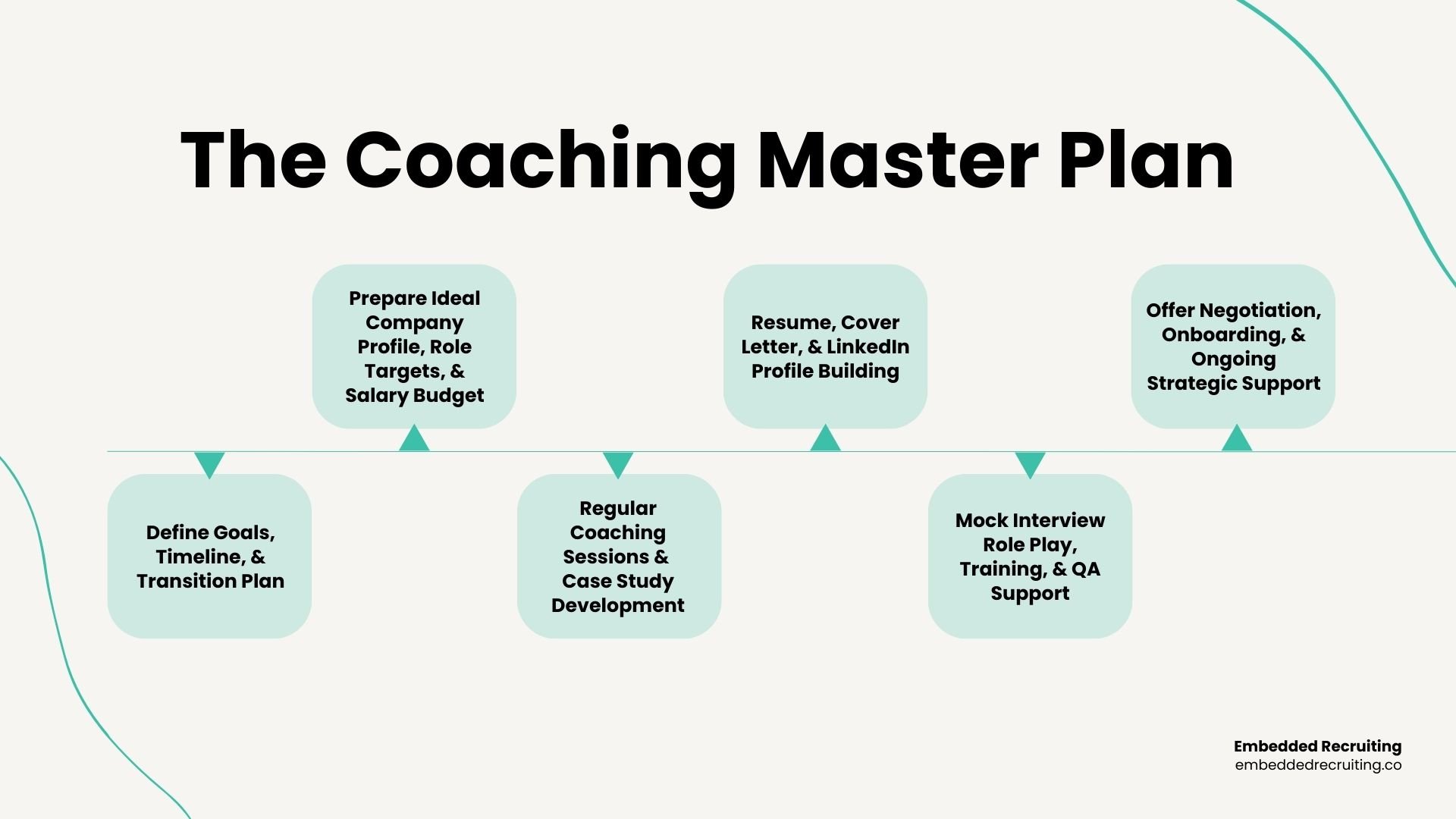 The Coaching Master Plan

Define Goals, Timeline, & Transition Plan

Prepare Ideal Company Profile, Role Targets, & Salary Budget

Regular Coaching Sessions & Case Study Development

Resume, Cover Letter, & LinkedIn Profile Building

Mock Interview Role Play, Training, & QA Support

Offer Negotiation, Onboarding, & Ongoing Strategic Support

Embedded Recruiting
embeddedrecruiting.co